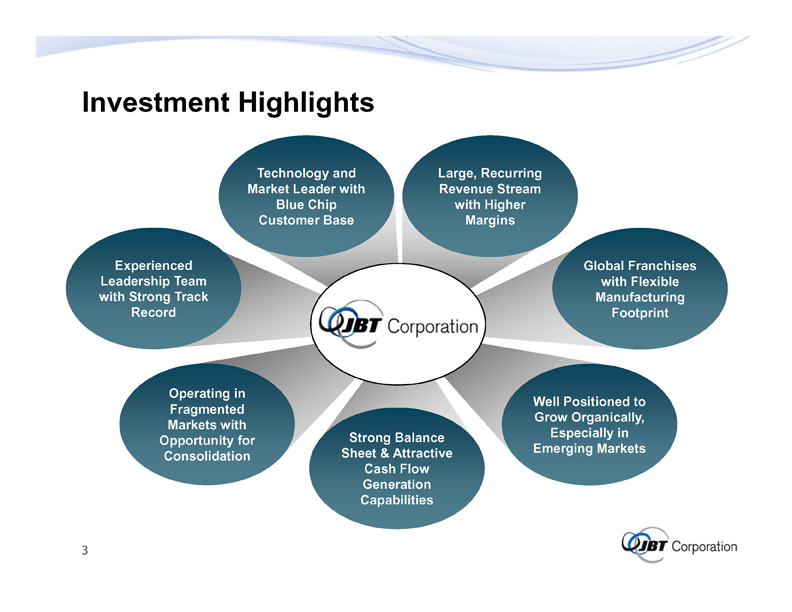 Investment Highlights

Technology and Market Leader with Blue Chip Customer Base

Large, Recurring Revenue Stream with Higher Margins

Experienced Leadership Team with Strong Track Record

JBT Corporation

Global Franchises with Flexible Manufacturing Footprint

Operating in Fragmented Markets with Opportunity for Consolidation

Strong Balance Sheet & Attractive Cash Flow Generation Capabilities

Well Positioned to Grow Organically, Especially in Emerging Markets

3

JBT Corporation